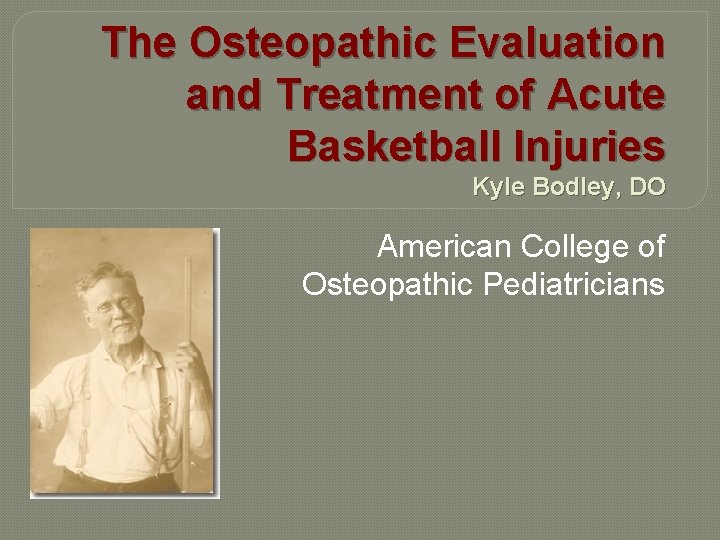 The Osteopathic Evaluation and Treatment of Acute Basketball Injuries
Kyle Bodley, DO

American College of Osteopathic Pediatricians